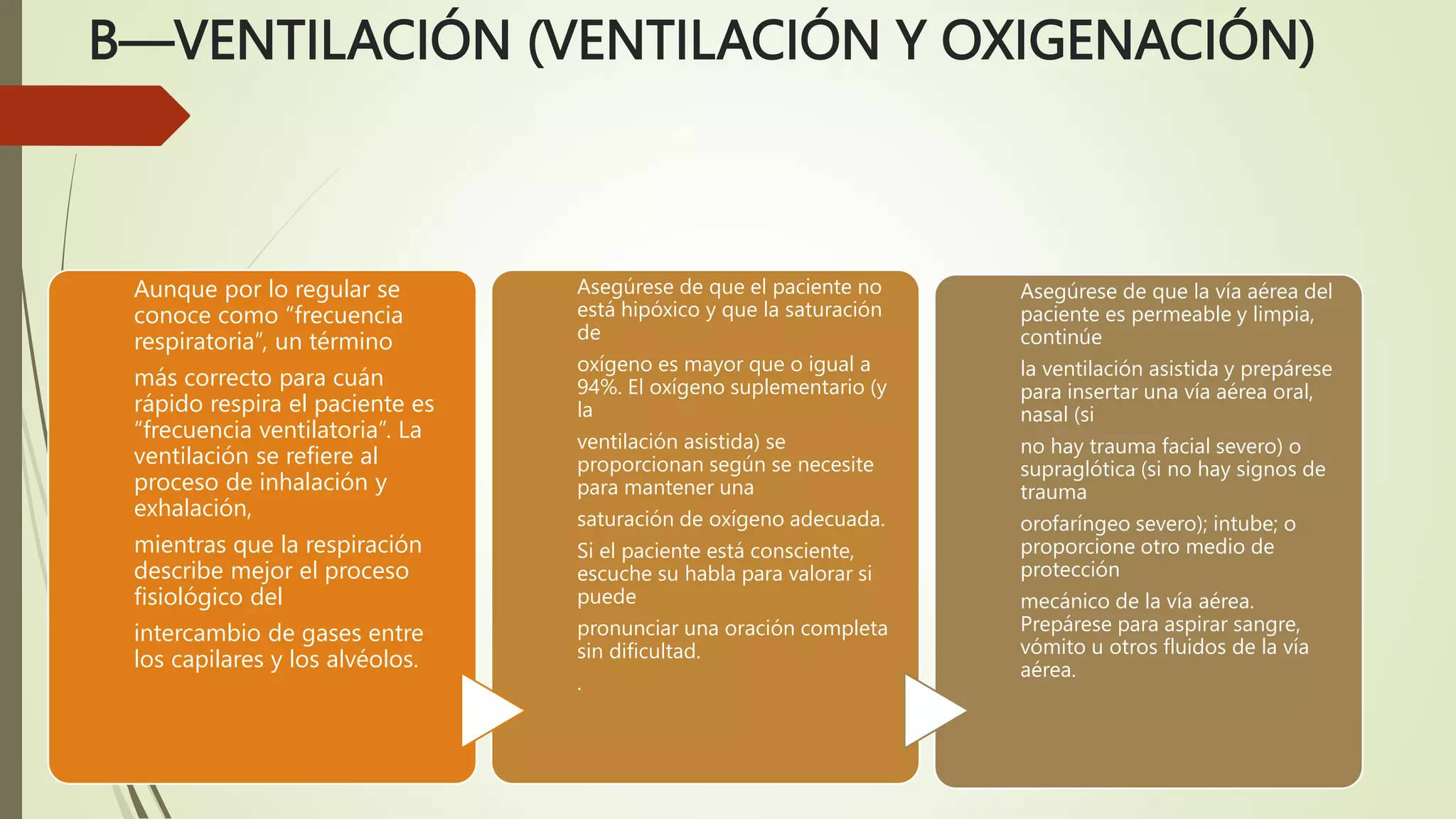 B—VENTILACIÓN (VENTILACIÓN Y OXIGENACIÓN)

Aunque por lo regular se conoce como “frecuencia respiratoria”, un término

más correcto para cuán rápido respira el paciente es “frecuencia ventilatoria”. La ventilación se refiere al proceso de inhalación y exhalación,

mientras que la respiración describe mejor el proceso fisiológico del

intercambio de gases entre los capilares y los alvéolos.

Asegúrese de que el paciente no está hipóxico y que la saturación de

oxígeno es mayor que o igual a 94%. El oxígeno suplementario (y la

ventilación asistida) se proporcionan según se necesite para mantener una

saturación de oxígeno adecuada.

Si el paciente está consciente, escuche su habla para valorar si puede

pronunciar una oración completa sin dificultad.

.

Asegúrese de que la vía aérea del paciente es permeable y limpia, continúe

la ventilación asistida y prepárese para insertar una vía aérea oral, nasal (si

no hay trauma facial severo) o supraglótica (si no hay signos de trauma

orofaríngeo severo); intube; o proporcione otro medio de protección

mecánico de la vía aérea. Prepárese para aspirar sangre, vómito u otros fluidos de la vía aérea.